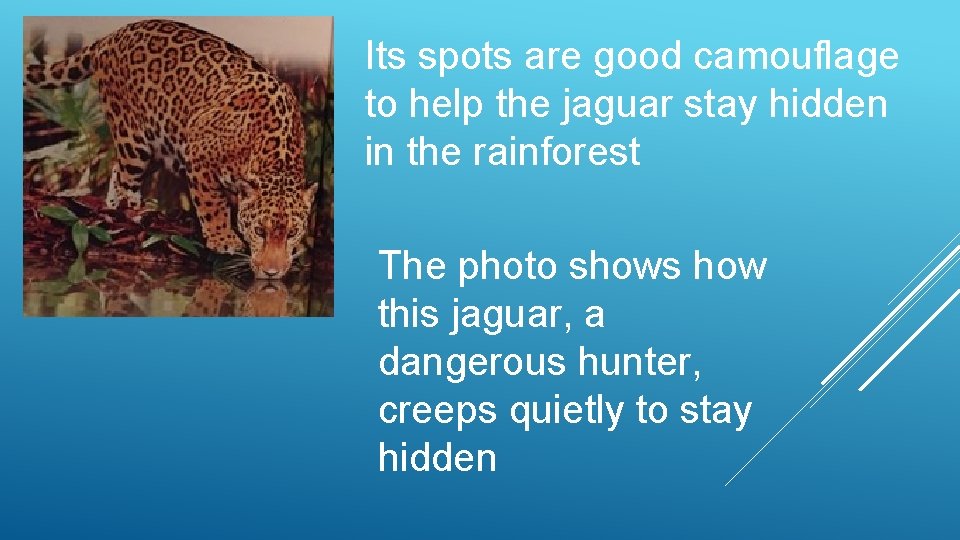 Its spots are good camouflage to help the jaguar stay hidden in the rainforest

The photo shows how this jaguar, a dangerous hunter, creeps quietly to stay hidden